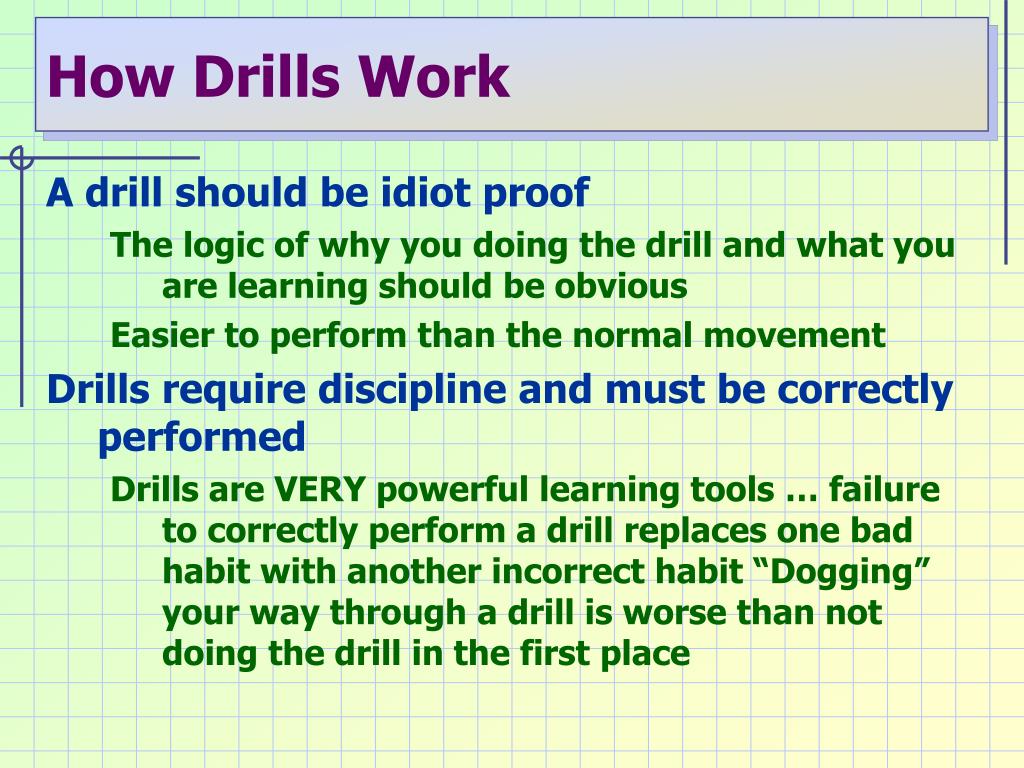 How Drills Work

A drill should be idiot proof

The logic of why you doing the drill and what you are learning should be obvious

Easier to perform than the normal movement

Drills require discipline and must be correctly performed

Drills are VERY powerful learning tools … failure to correctly perform a drill replaces one bad habit with another incorrect habit “Dogging” your way through a drill is worse than not doing the drill in the first place